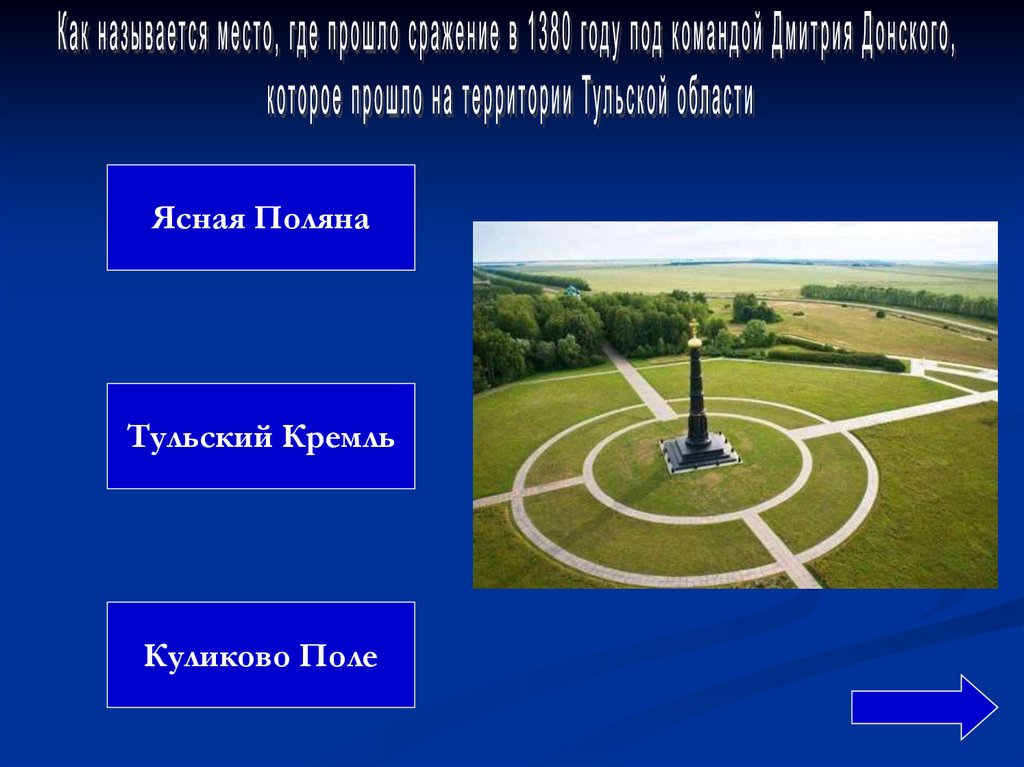 Как называется место, где прошло сражение в 1380 году под командой Дмитрия Донского, которое прошло на территории Тульской области

Ясная Поляна

Тульский Кремль

Куликово Поле